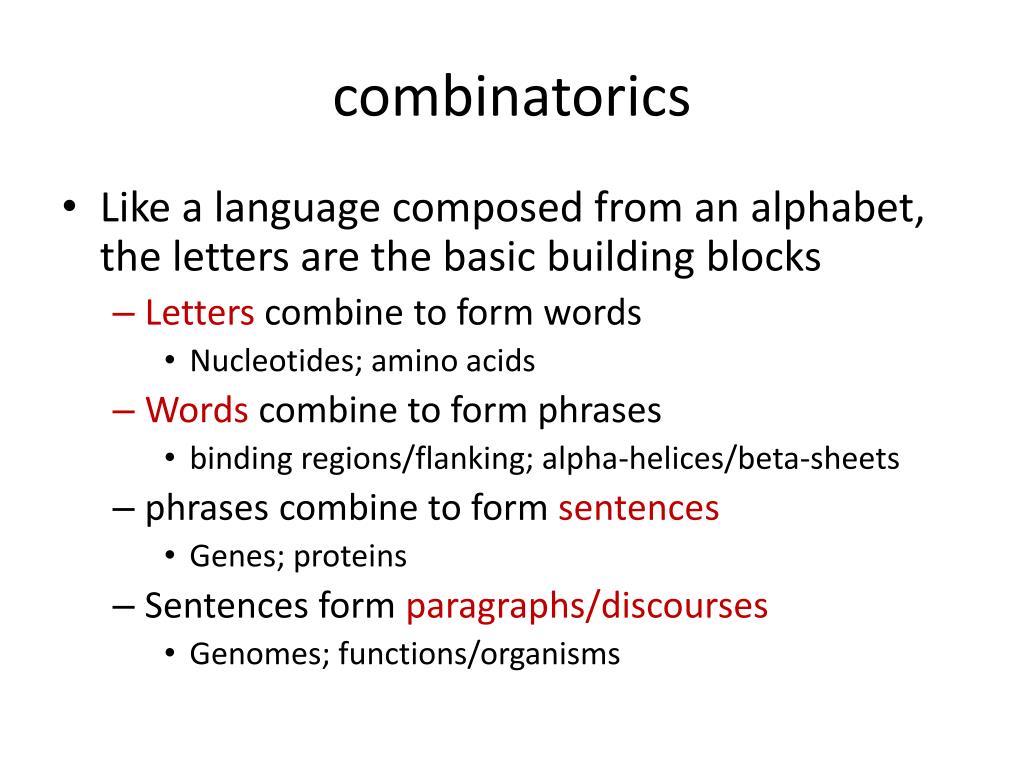 combinatorics

• Like a language composed from an alphabet, the letters are the basic building blocks

– Letters combine to form words

• Nucleotides; amino acids

– Words combine to form phrases

• binding regions/flanking; alpha-helices/beta-sheets

– phrases combine to form sentences

• Genes; proteins

– Sentences form paragraphs/discourses

• Genomes; functions/organisms